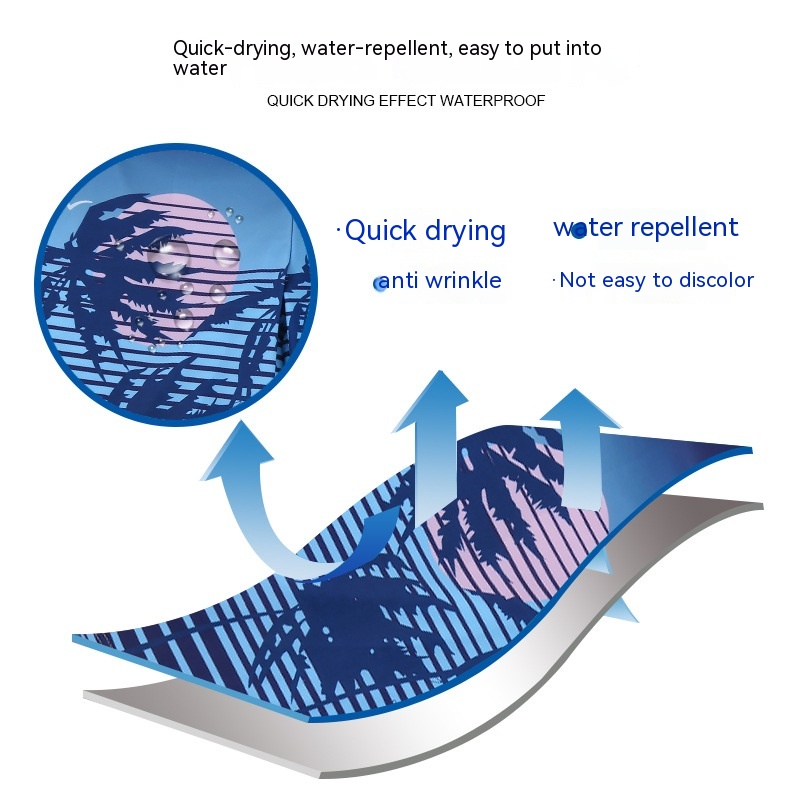 Quick-drying, water-repellent, easy to put into water

QUICK DRYING EFFECT WATERPROOF

·Quick drying

water repellent

anti wrinkle

·Not easy to discolor